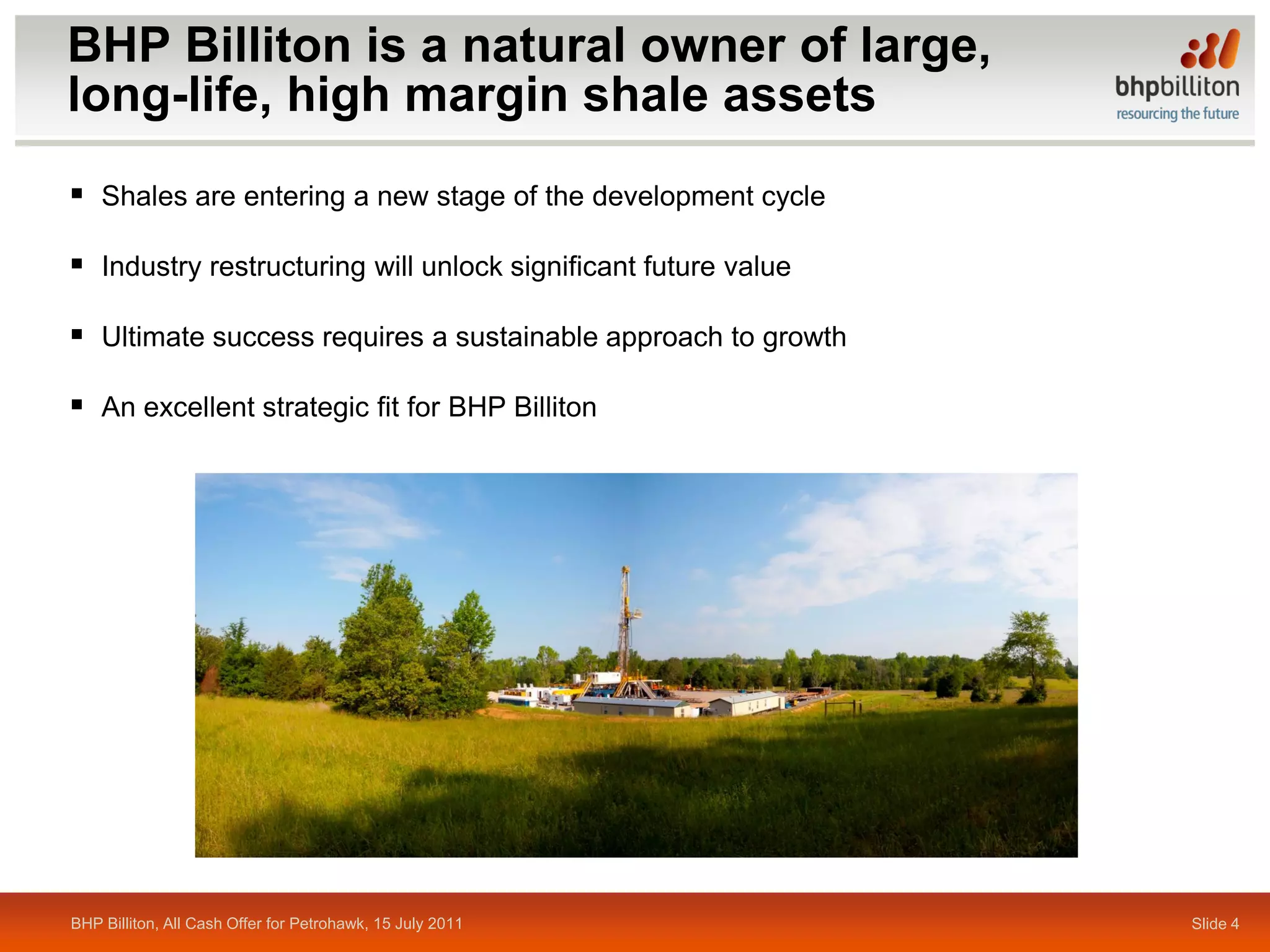 BHP Billiton is a natural owner of large, long-life, high margin shale assets

bhpbilliton
resourcing the future

▪ Shales are entering a new stage of the development cycle

▪ Industry restructuring will unlock significant future value

▪ Ultimate success requires a sustainable approach to growth

▪ An excellent strategic fit for BHP Billiton

BHP Billiton, All Cash Offer for Petrohawk, 15 July 2011

Slide 4